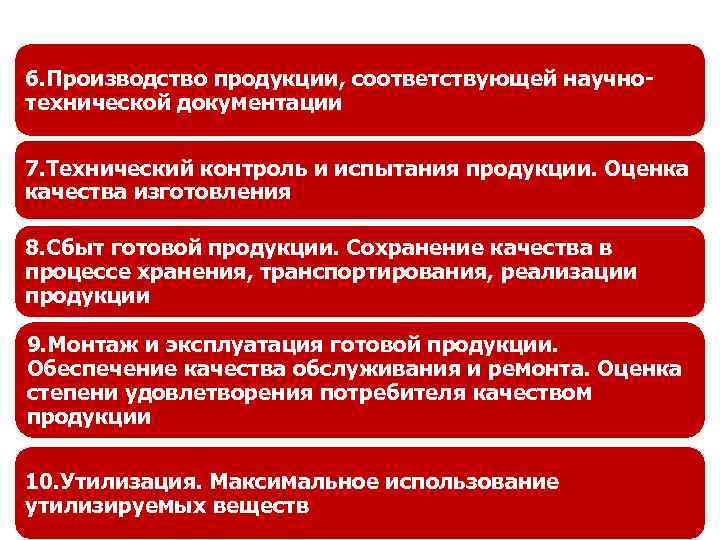 6.Производство продукции, соответствующей научно-технической документации

7.Технический контроль и испытания продукции. Оценка качества изготовления

8.Сбыт готовой продукции. Сохранение качества в процессе хранения, транспортирования, реализации продукции

9.Монтаж и эксплуатация готовой продукции. Обеспечение качества обслуживания и ремонта. Оценка степени удовлетворения потребителя качеством продукции

10.Утилизация. Максимальное использование утилизируемых веществ